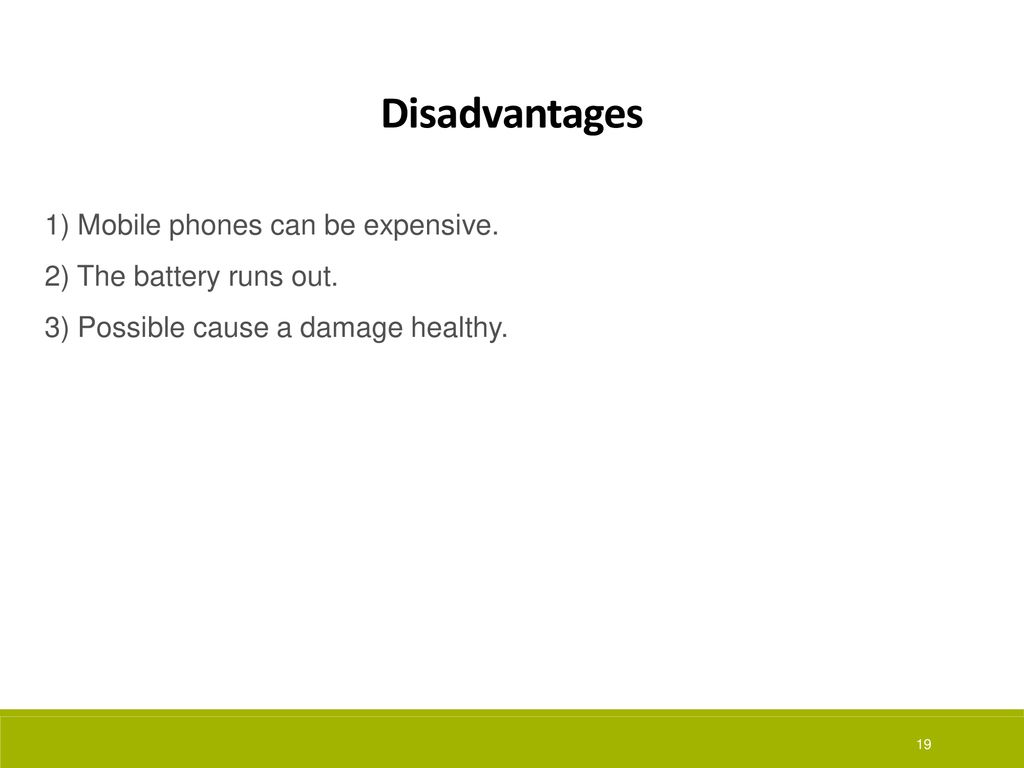 Disadvantages

1) Mobile phones can be expensive.

2) The battery runs out.

3) Possible cause a damage healthy.

19